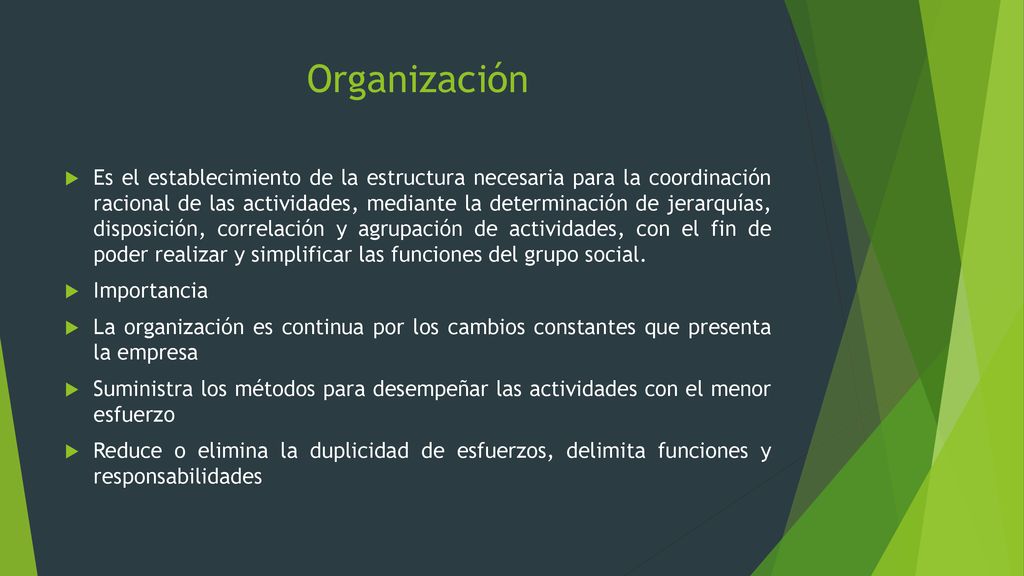 Organización

Es el establecimiento de la estructura necesaria para la coordinación racional de las actividades, mediante la determinación de jerarquías, disposición, correlación y agrupación de actividades, con el fin de poder realizar y simplificar las funciones del grupo social.

Importancia

La organización es continua por los cambios constantes que presenta la empresa

Suministra los métodos para desempeñar las actividades con el menor esfuerzo

Reduce o elimina la duplicidad de esfuerzos, delimita funciones y responsabilidades